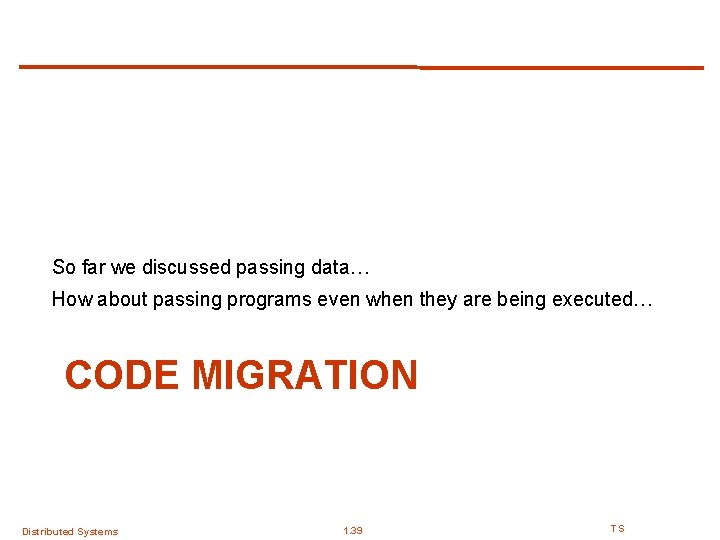 So far we discussed passing data…

How about passing programs even when they are being executed…

CODE MIGRATION

Distributed Systems

1.39

TS